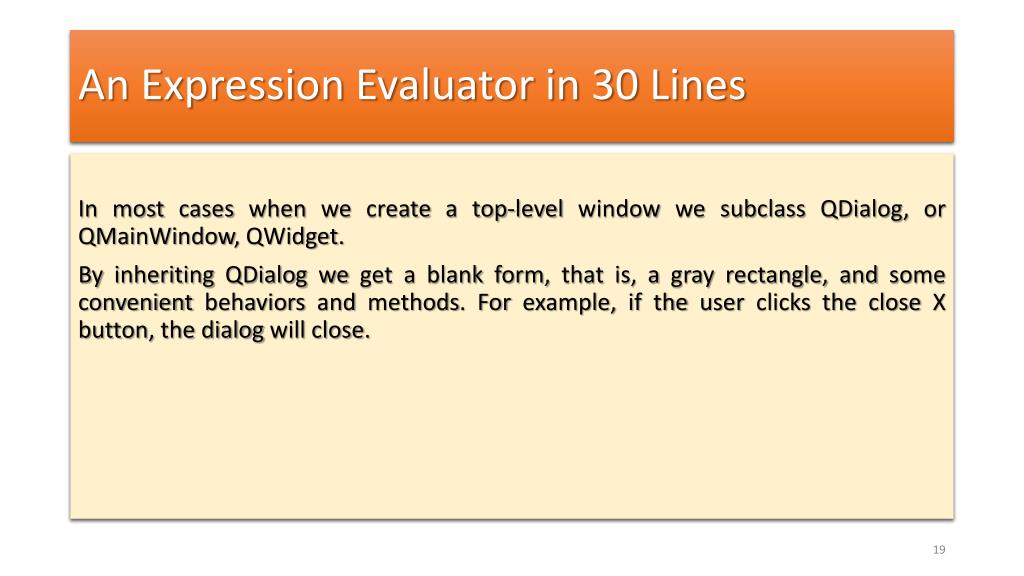 An Expression Evaluator in 30 Lines

In most cases when we create a top-level window we subclass QDialog, or QMainWindow, QWidget.

By inheriting QDialog we get a blank form, that is, a gray rectangle, and some convenient behaviors and methods. For example, if the user clicks the close X button, the dialog will close.

19